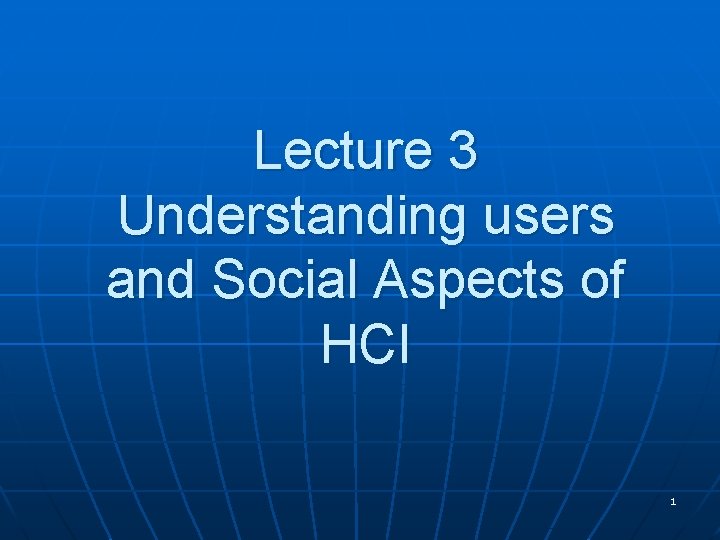 Lecture 3
Understanding users and Social Aspects of HCI

1